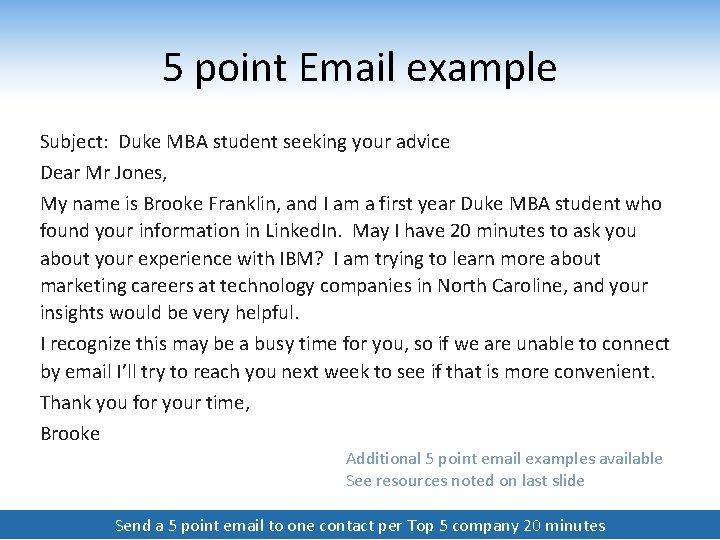 5 point Email example

Subject: Duke MBA student seeking your advice

Dear Mr Jones,

My name is Brooke Franklin, and I am a first year Duke MBA student who found your information in LinkedIn. May I have 20 minutes to ask you about your experience with IBM? I am trying to learn more about marketing careers at technology companies in North Caroline, and your insights would be very helpful.

I recognize this may be a busy time for you, so if we are unable to connect by email I'll try to reach you next week to see if that is more convenient.

Thank you for your time,

Brooke

Additional 5 point email examples available
See resources noted on last slide

Send a 5 point email to one contact per Top 5 company 20 minutes